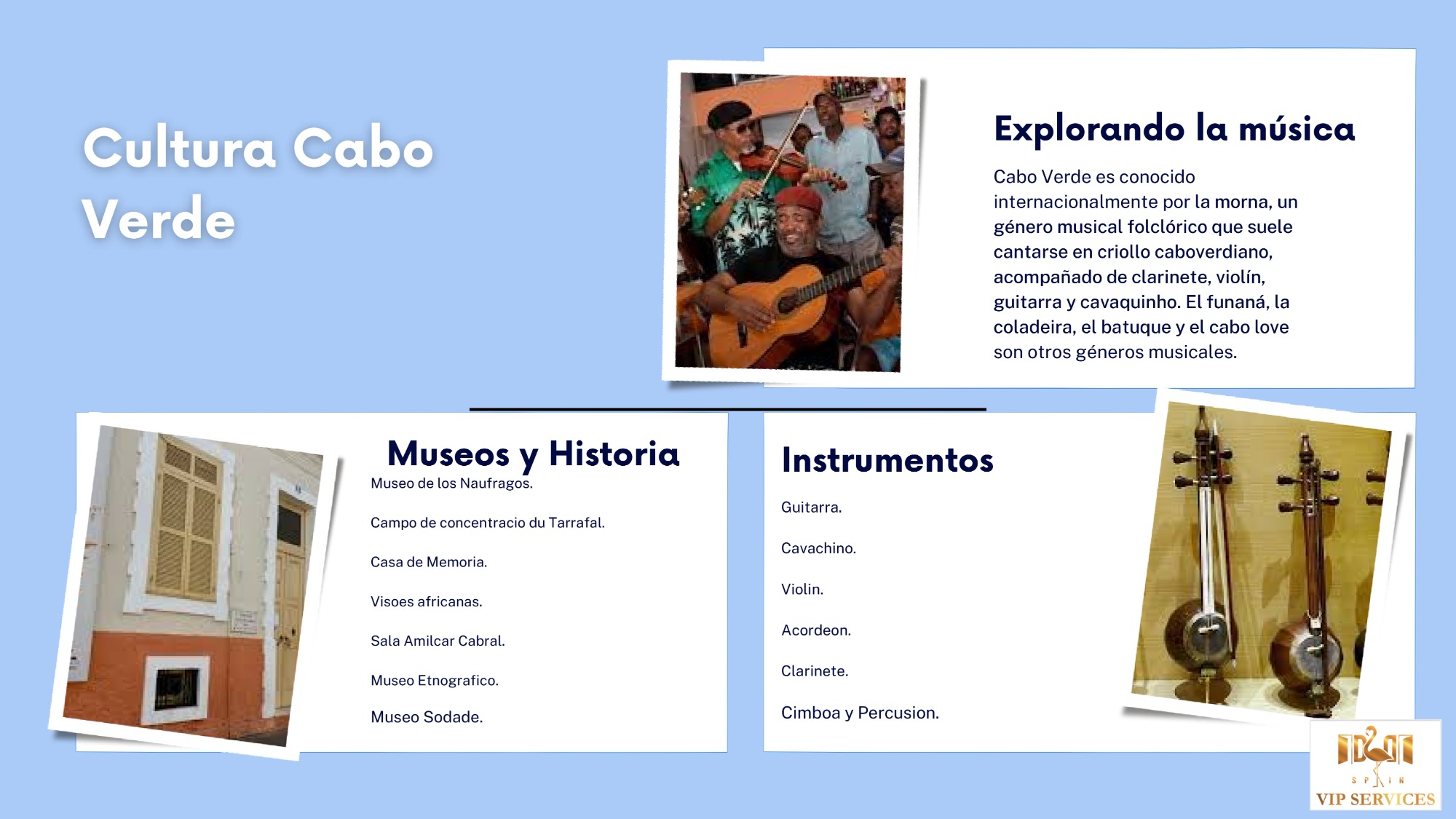 Cultura Cabo Verde

Explorando la música

Cabo Verde es conocido internacionalmente por la morna, un género musical folclórico que suele cantarse en criollo caboverdiano, acompañado de clarinete, violín, guitarra y cavaquinho. El funaná, la coladeira, el batuque y el cabo love son otros géneros musicales.

Museos y Historia

Museo de los Naufragos.

Campo de concentracio du Tarrafal.

Casa de Memoria.

Visoes africanas.

Sala Amilcar Cabral.

Museo Etnografico.

Museo Sodade.

Instrumentos

Guitarra.

Cavachino.

Violin.

Acordeon.

Clarinete.

Cimboa y Percusion.

SPAIN
VIP SERVICES